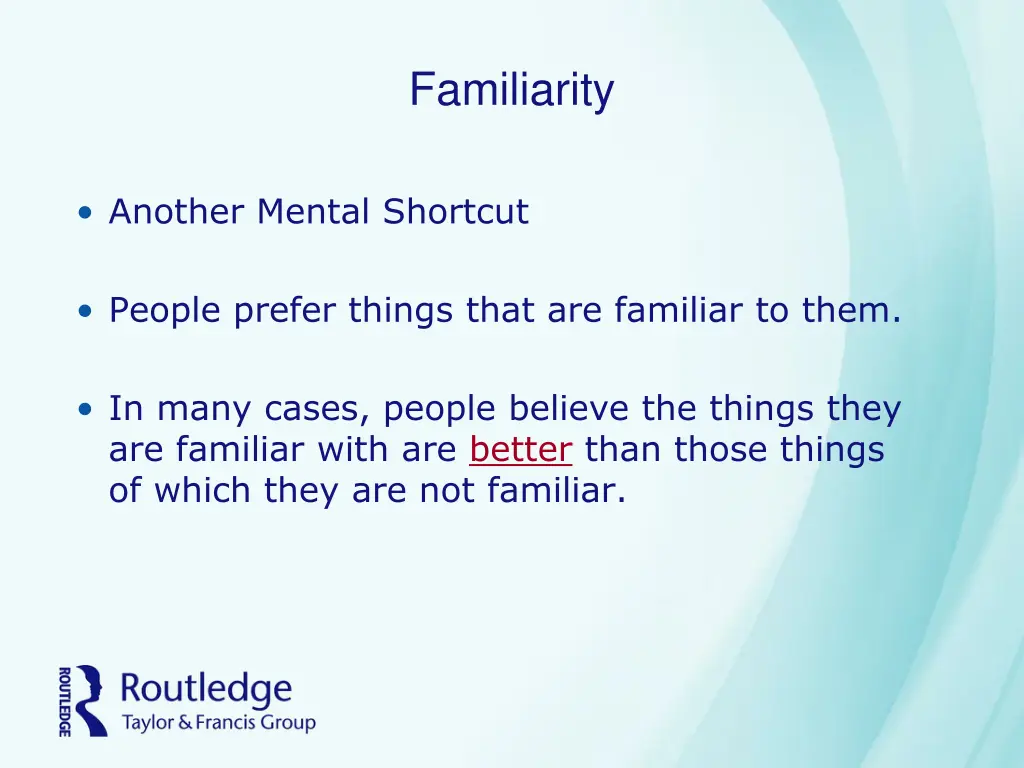 Familiarity

• Another Mental Shortcut

• People prefer things that are familiar to them.

• In many cases, people believe the things they are familiar with are better than those things of which they are not familiar.

ROUTLEDGE
Routledge
Taylor & Francis Group